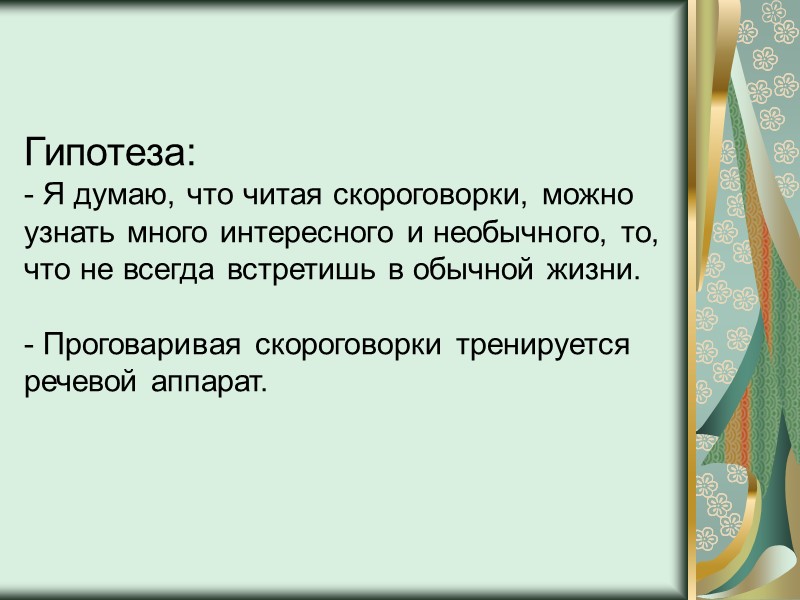 Гипотеза:
- Я думаю, что читая скороговорки, можно узнать много интересного и необычного, то, что не всегда встретишь в обычной жизни.

- Проговаривая скороговорки тренируется речевой аппарат.